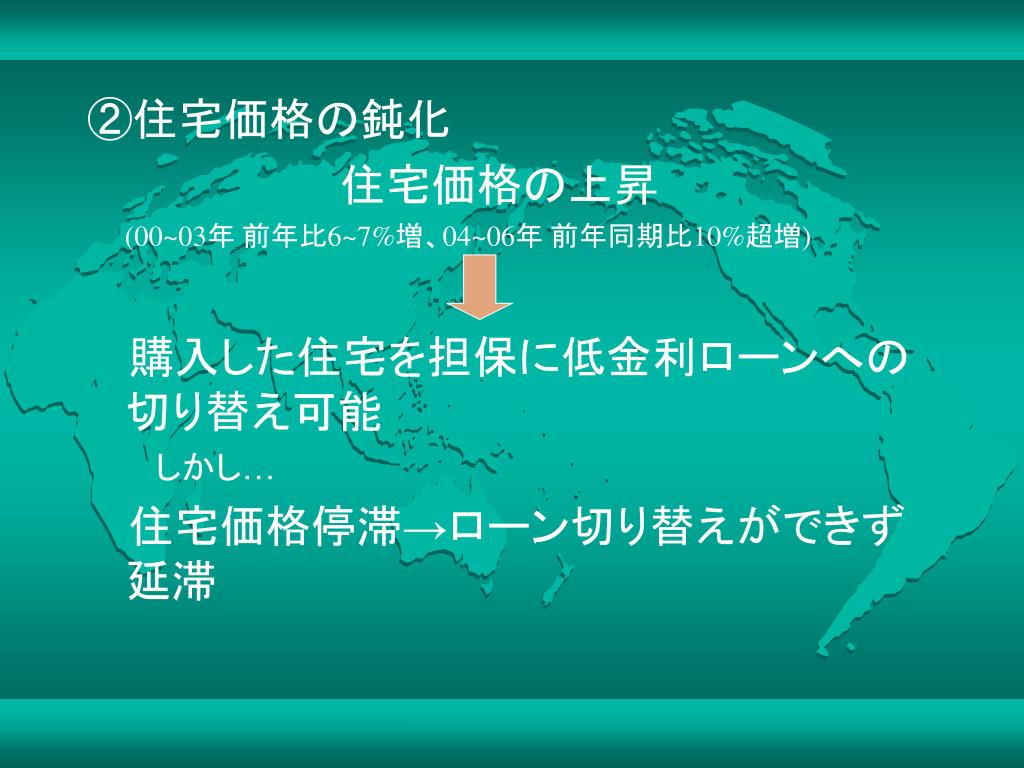 ②住宅価格の鈍化

住宅価格の上昇
(00~03年 前年比6~7%増、04~06年 前年同期比10%超増)

購入した住宅を担保に低金利ローンへの切り替え可能

しかし…

住宅価格停滞→ローン切り替えができず延滞